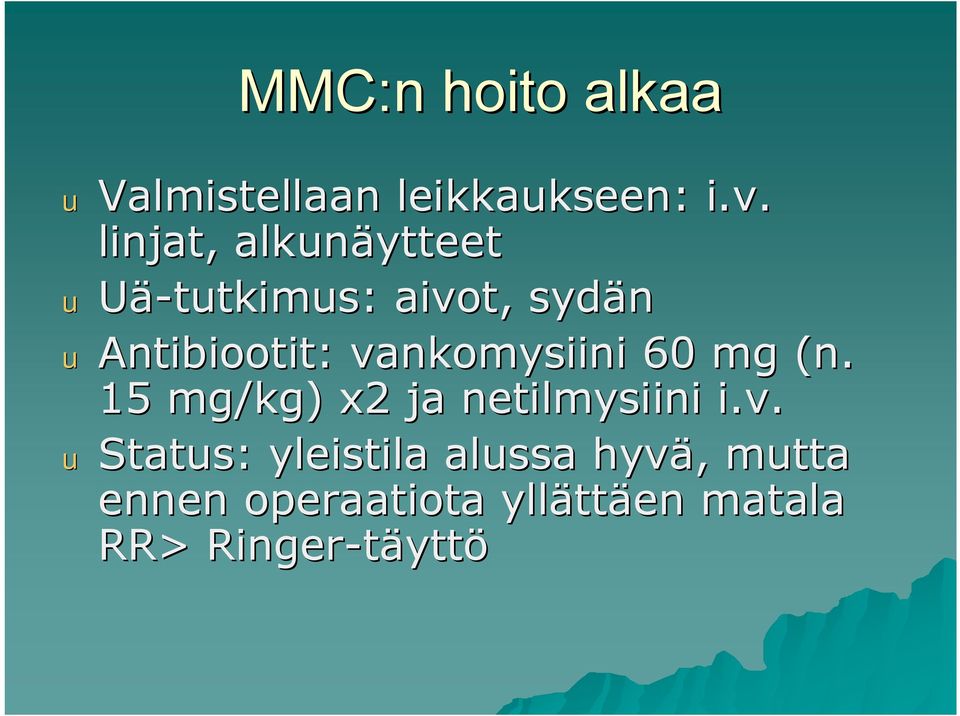 MMC:n hoito alkaa

u Valmistellaan leikkaukseen: i.v. linjat, alkunäytteet
u Uä-tutkimus: aivot, sydän
u Antibiootit: vankomysiini 60 mg (n. 15 mg/kg) x2 ja netilmysiini i.v.
u Status: yleistila alussa hyvä, mutta ennen operaatiota yllättäen matala RR> Ringer-täyttö